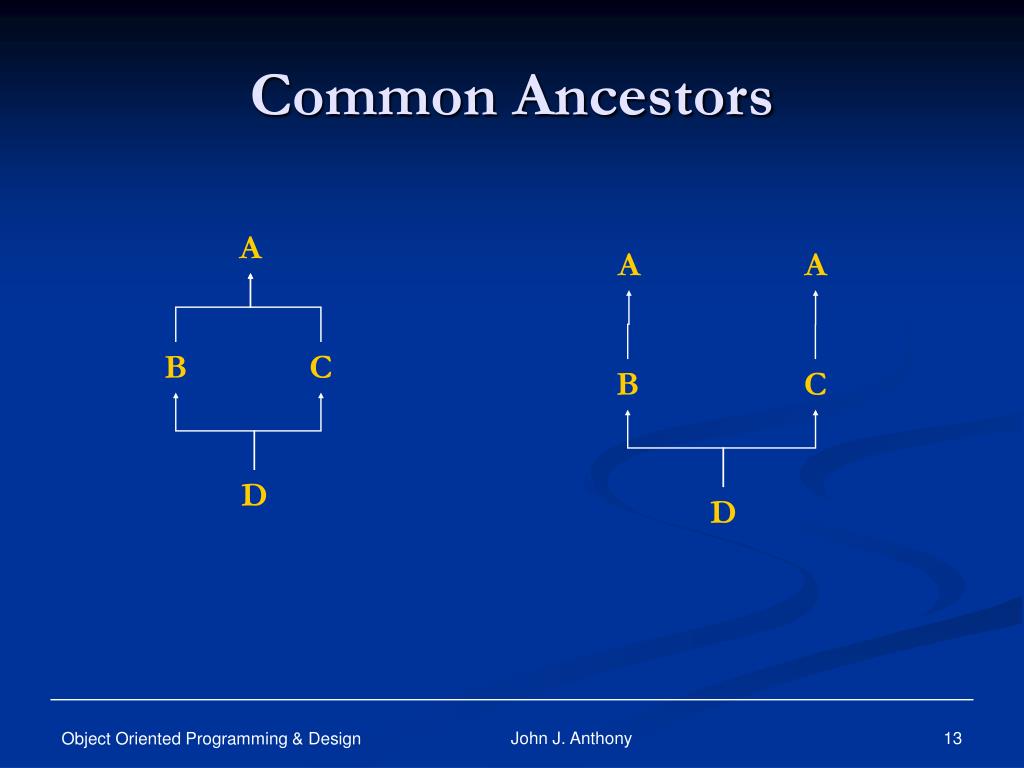 Common Ancestors

A

B C

D

A A

B C

D

Object Oriented Programming & Design John J. Anthony 13